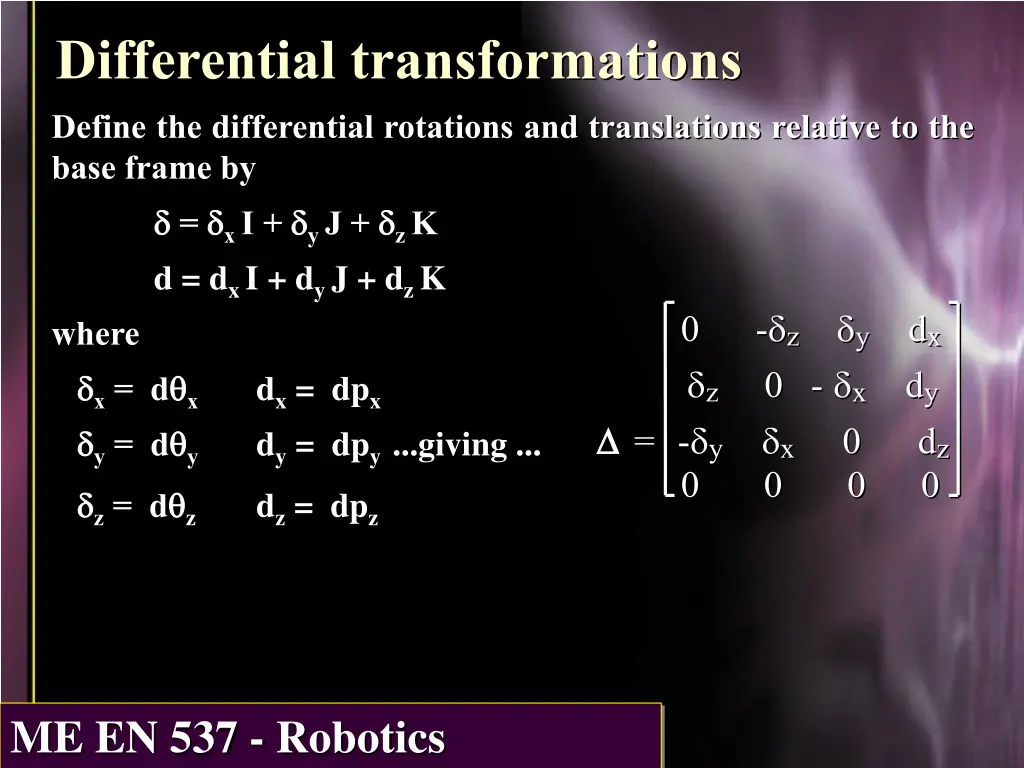 Differential transformations

Define the differential rotations and translations relative to the base frame by

$\delta = \delta_x I + \delta_y J + \delta_z K$

$d = d_x I + d_y J + d_z K$

where

$\delta_x = d\theta_x$ $d_x = dp_x$

$\delta_y = d\theta_y$ $d_y = dp_y$ ...giving ...

$\delta_z = d\theta_z$ $d_z = dp_z$

$\Delta = \begin{bmatrix} 0 & -\delta_z & \delta_y & d_x \\ \delta_z & 0 & -\delta_x & d_y \\ -\delta_y & \delta_x & 0 & d_z \\ 0 & 0 & 0 & 0 \end{bmatrix}$

ME EN 537 - Robotics